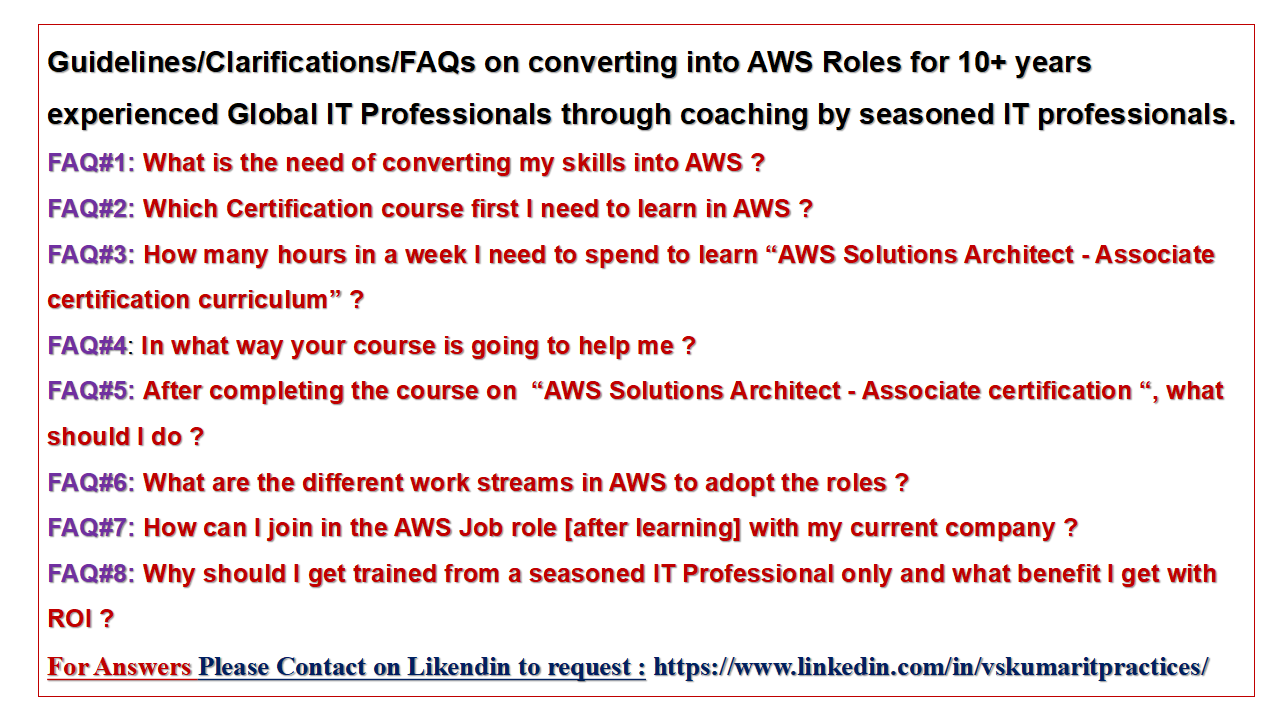 Guidelines/Clarifications/FAQs on converting into AWS Roles for 10+ years experienced Global IT Professionals through coaching by seasoned IT professionals.

FAQ#1: What is the need of converting my skills into AWS ?

FAQ#2: Which Certification course first I need to learn in AWS ?

FAQ#3: How many hours in a week I need to spend to learn “AWS Solutions Architect - Associate certification curriculum” ?

FAQ#4: In what way your course is going to help me ?

FAQ#5: After completing the course on “AWS Solutions Architect - Associate certification “, what should I do ?

FAQ#6: What are the different work streams in AWS to adopt the roles ?

FAQ#7: How can I join in the AWS Job role [after learning] with my current company ?

FAQ#8: Why should I get trained from a seasoned IT Professional only and what benefit I get with ROI ?

For Answers Please Contact on Likendin to request : https://www.linkedin.com/in/vskumaritpractices/